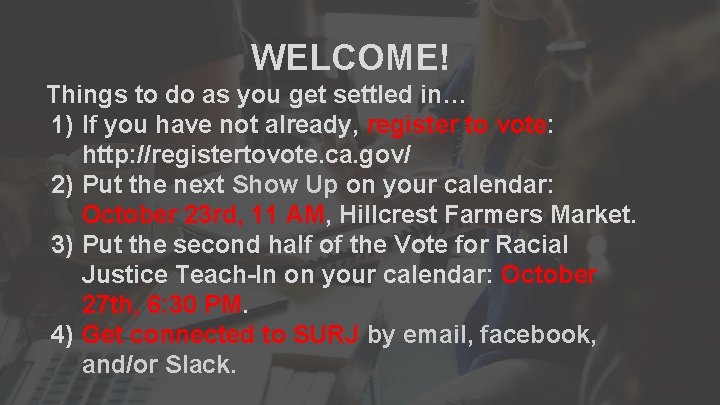 WELCOME!

Things to do as you get settled in…
1) If you have not already, register to vote: http://registertovote.ca.gov/
2) Put the next Show Up on your calendar: October 23rd, 11 AM, Hillcrest Farmers Market.
3) Put the second half of the Vote for Racial Justice Teach-In on your calendar: October 27th, 6:30 PM.
4) Get connected to SURJ by email, facebook, and/or Slack.